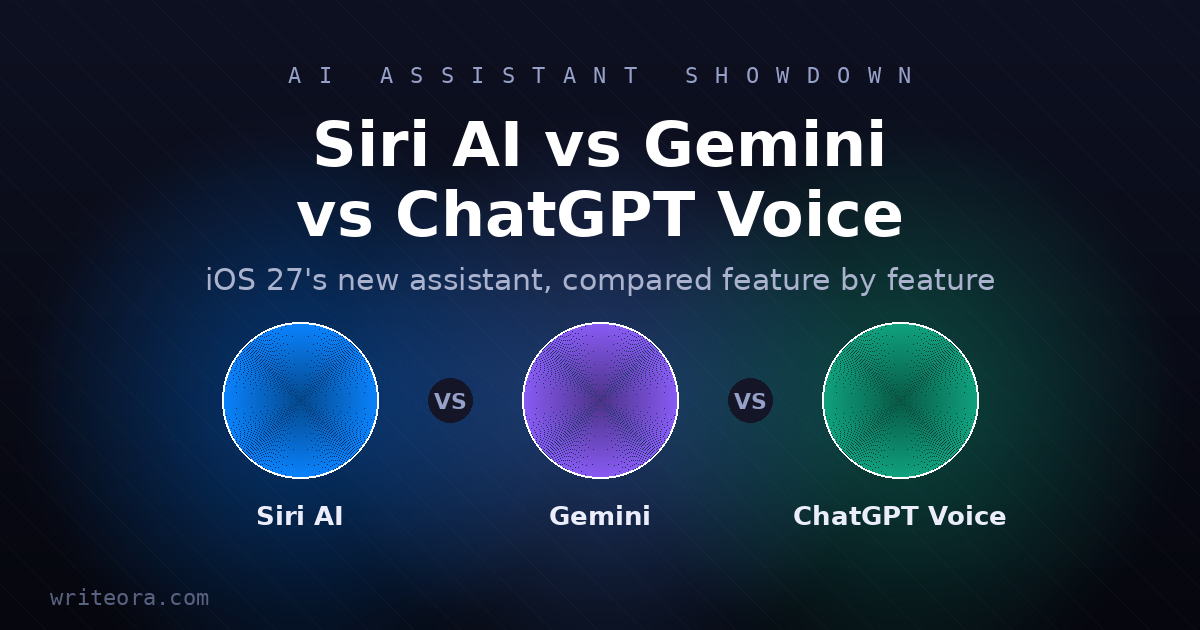 AI ASSISTANT SHOWDOWN

Siri AI vs Gemini vs ChatGPT Voice

iOS 27's new assistant, compared feature by feature

VS

VS

Siri AI

Gemini

ChatGPT Voice

writeora.com